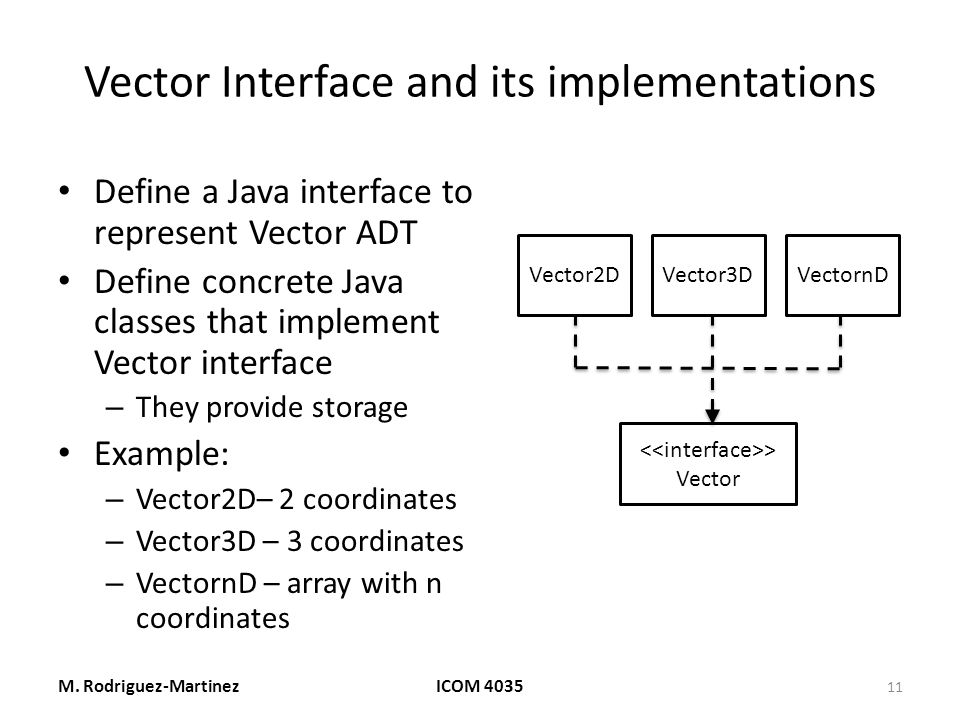 Vector Interface and its implementations

• Define a Java interface to represent Vector ADT
• Define concrete Java classes that implement Vector interface
– They provide storage
• Example:
– Vector2D– 2 coordinates
– Vector3D – 3 coordinates
– VectornD – array with n coordinates

Vector2D
Vector3D
VectornD
<<interface>>
Vector

M. Rodriguez-Martinez
ICOM 4035
11